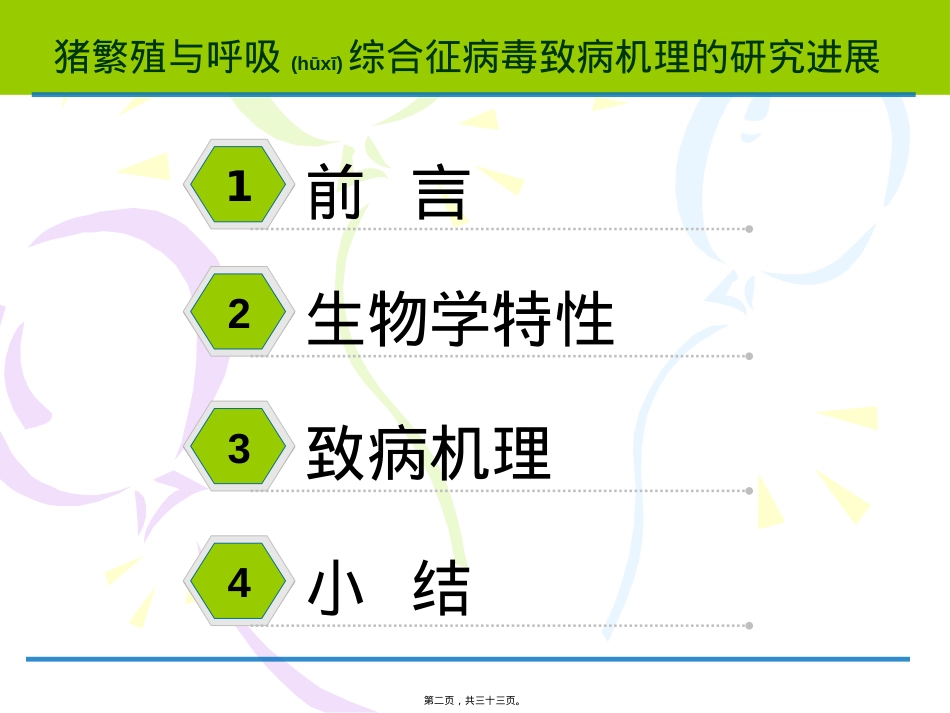 猪繁殖与呼吸 (hūxī) 综合征病毒致病机理的研究进展

1 前 言

2 生物学特性

3 致病机理

4 小 结

第二页，共三十三页。